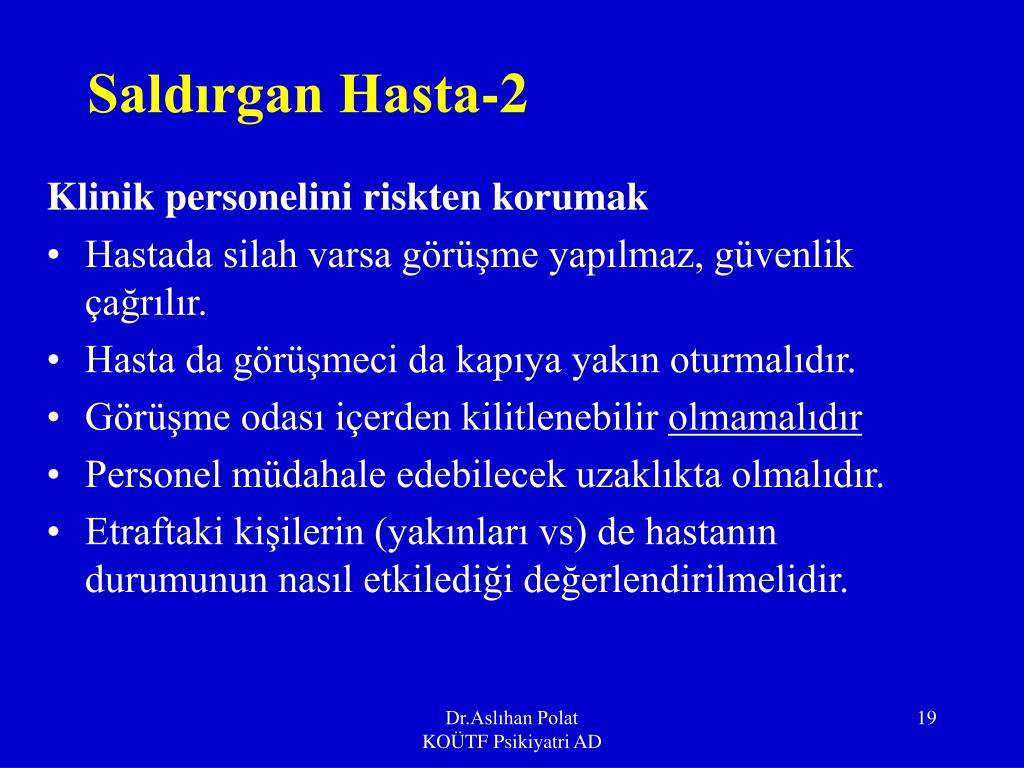 Saldırgan Hasta-2

Klinik personelini riskten korumak

• Hastada silah varsa görüşme yapılmaz, güvenlik çağrılır.
• Hasta da görüşmeci da kapıya yakın oturmalıdır.
• Görüşme odası içerden kilitlenebilir olmamalıdır
• Personel müdahale edebilecek uzaklıkta olmalıdır.
• Etraftaki kişilerin (yakınları vs) de hastanın durumunun nasıl etkilediği değerlendirilmelidir.

Dr.Aslıhan Polat
KOÜTF Psikiyatri AD

19